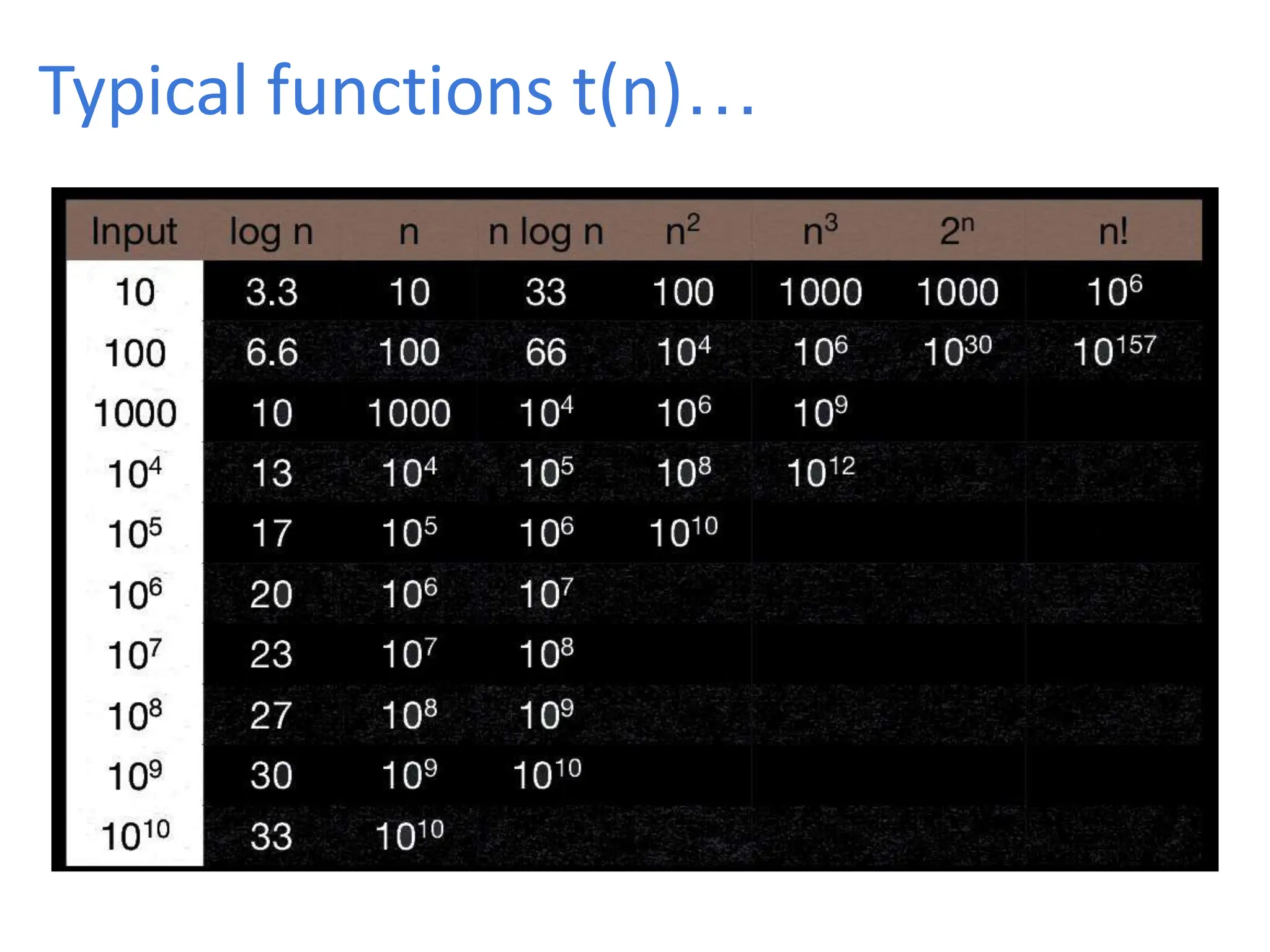 Typical functions t(n)…

| Input | log n | n | n log n | $n^2$ | $n^3$ | $2^n$ | n! |
|---|---|---|---|---|---|---|---|
| 10 | 3.3 | 10 | 33 | 100 | 1000 | 1000 | $10^6$ |
| 100 | 6.6 | 100 | 66 | $10^4$ | $10^6$ | $10^{30}$ | $10^{157}$ |
| 1000 | 10 | 1000 | $10^4$ | $10^6$ | $10^9$ | | |
| $10^4$ | 13 | $10^4$ | $10^5$ | $10^8$ | $10^{12}$ | | |
| $10^5$ | 17 | $10^5$ | $10^6$ | $10^{10}$ | | | |
| $10^6$ | 20 | $10^6$ | $10^7$ | | | | |
| $10^7$ | 23 | $10^7$ | $10^8$ | | | | |
| $10^8$ | 27 | $10^8$ | $10^9$ | | | | |
| $10^9$ | 30 | $10^9$ | $10^{10}$ | | | | |
| $10^{10}$ | 33 | $10^{10}$ | | | | | |